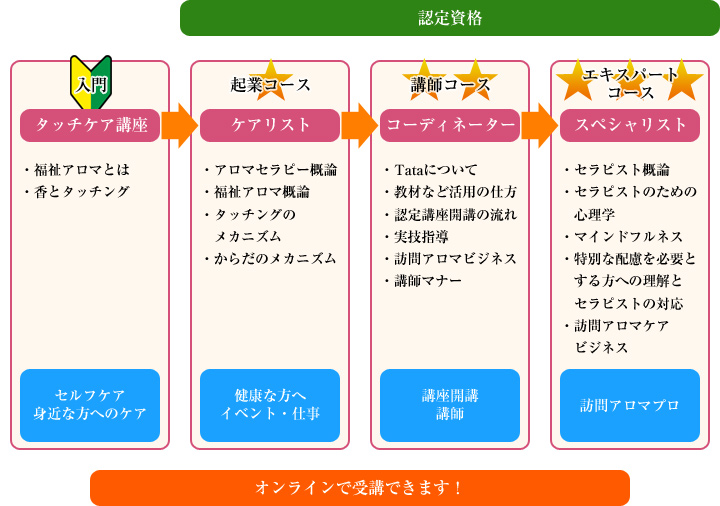 認定資格

入門
タッチケア講座
・福祉アロマとは
・香とタッチング
セルフケア
身近な方へのケア

起業コース
ケアリスト
・アロマセラピー概論
・福祉アロマ概論
・タッチングのメカニズム
・からだのメカニズム
健康な方へ
イベント・仕事

講師コース
コーディネーター
・Tataについて
・教材など活用の仕方
・認定講座開講の流れ
・実技指導
・訪問アロマビジネス
・講師マナー
講座開講
講師

エキスパートコース
スペシャリスト
・セラピスト概論
・セラピストのための心理学
・マインドフルネス
・特別な配慮を必要とする方への理解とセラピストの対応
・訪問アロマケアビジネス
訪問アロマプロ

オンラインで受講できます！